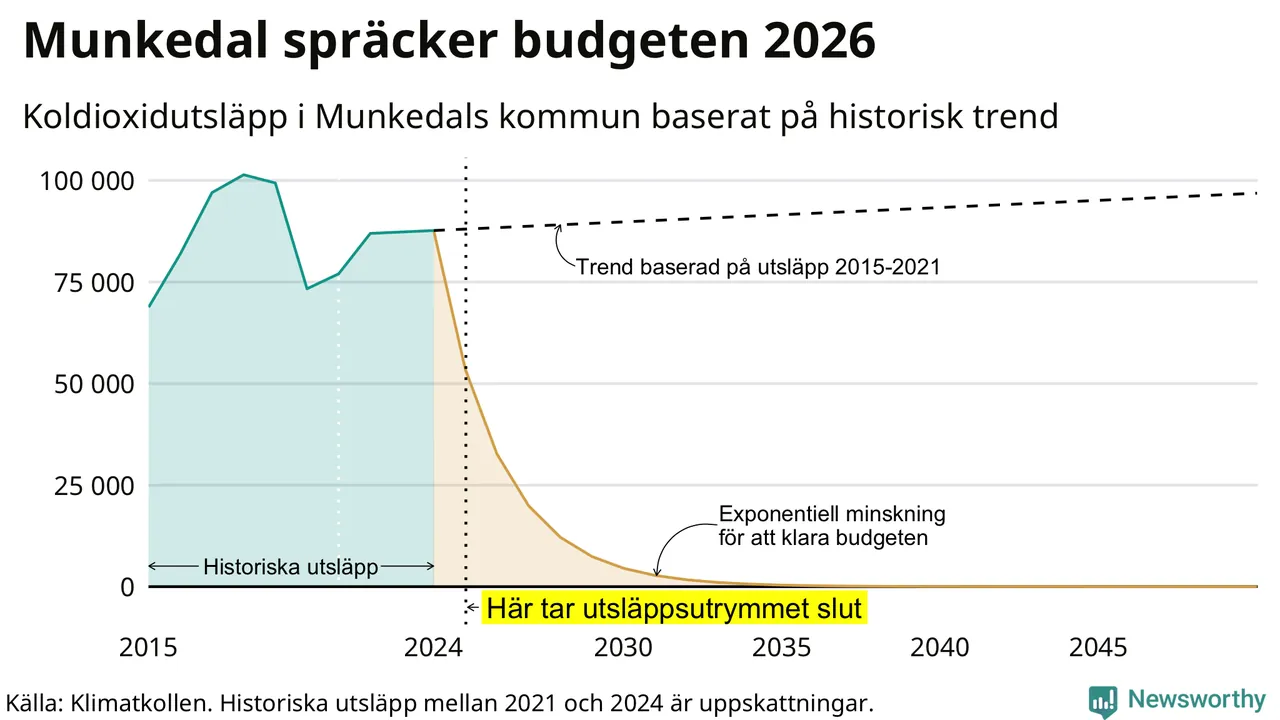 Munkedal spräcker budgeten 2026

Koldioxidutsläpp i Munkedals kommun baserat på historisk trend

100 000
75 000
50 000
25 000
0

Trend baserad på utsläpp 2015-2021

Exponentiell minskning för att klara budgeten

Historiska utsläpp

Här tar utsläppsutrymmet slut

2015
2024
2030
2035
2040
2045

Källa: Klimatkollen. Historiska utsläpp mellan 2021 och 2024 är uppskattningar.

Newsworthy